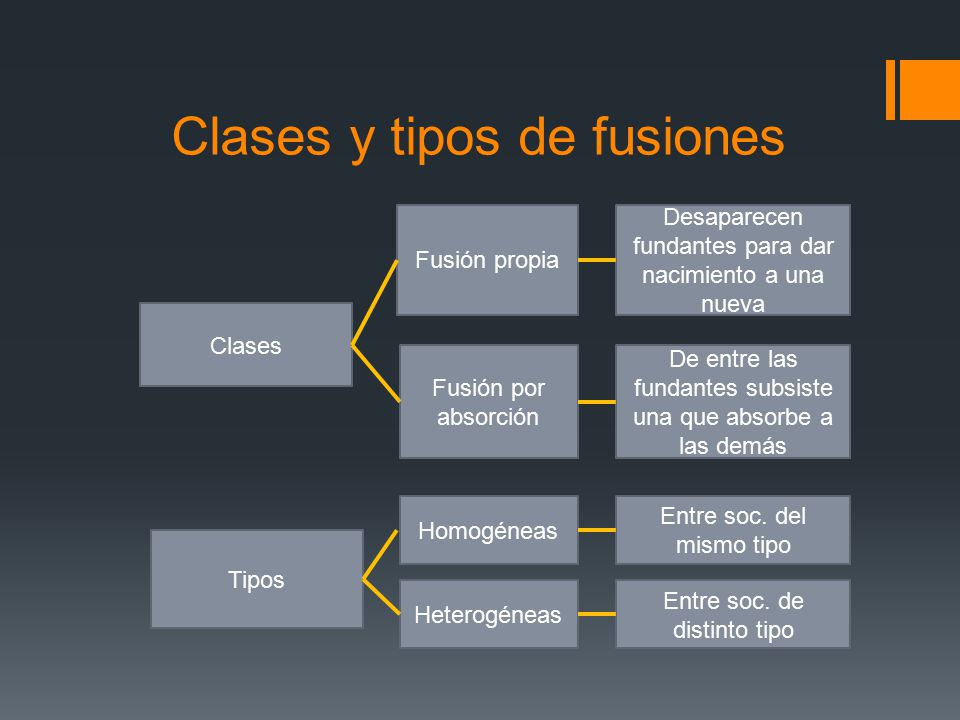 Clases y tipos de fusiones

Clases

Fusión propia

Desaparecen fundantes para dar nacimiento a una nueva

Fusión por absorción

De entre las fundantes subsiste una que absorbe a las demás

Tipos

Homogéneas

Entre soc. del mismo tipo

Heterogéneas

Entre soc. de distinto tipo